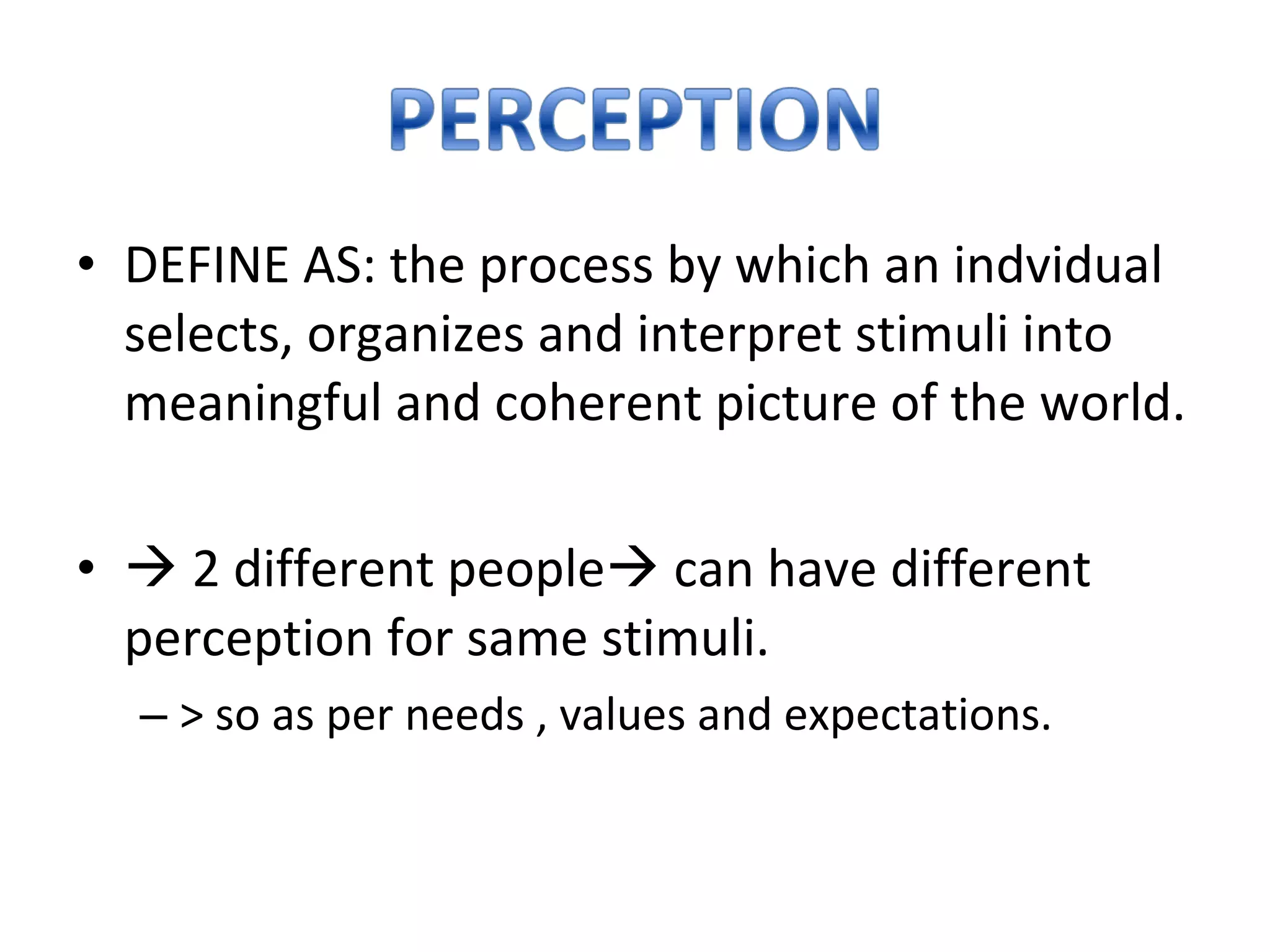 PERCEPTION

• DEFINE AS: the process by which an indvidual selects, organizes and interpret stimuli into meaningful and coherent picture of the world.

• → 2 different people→ can have different perception for same stimuli.
– > so as per needs , values and expectations.